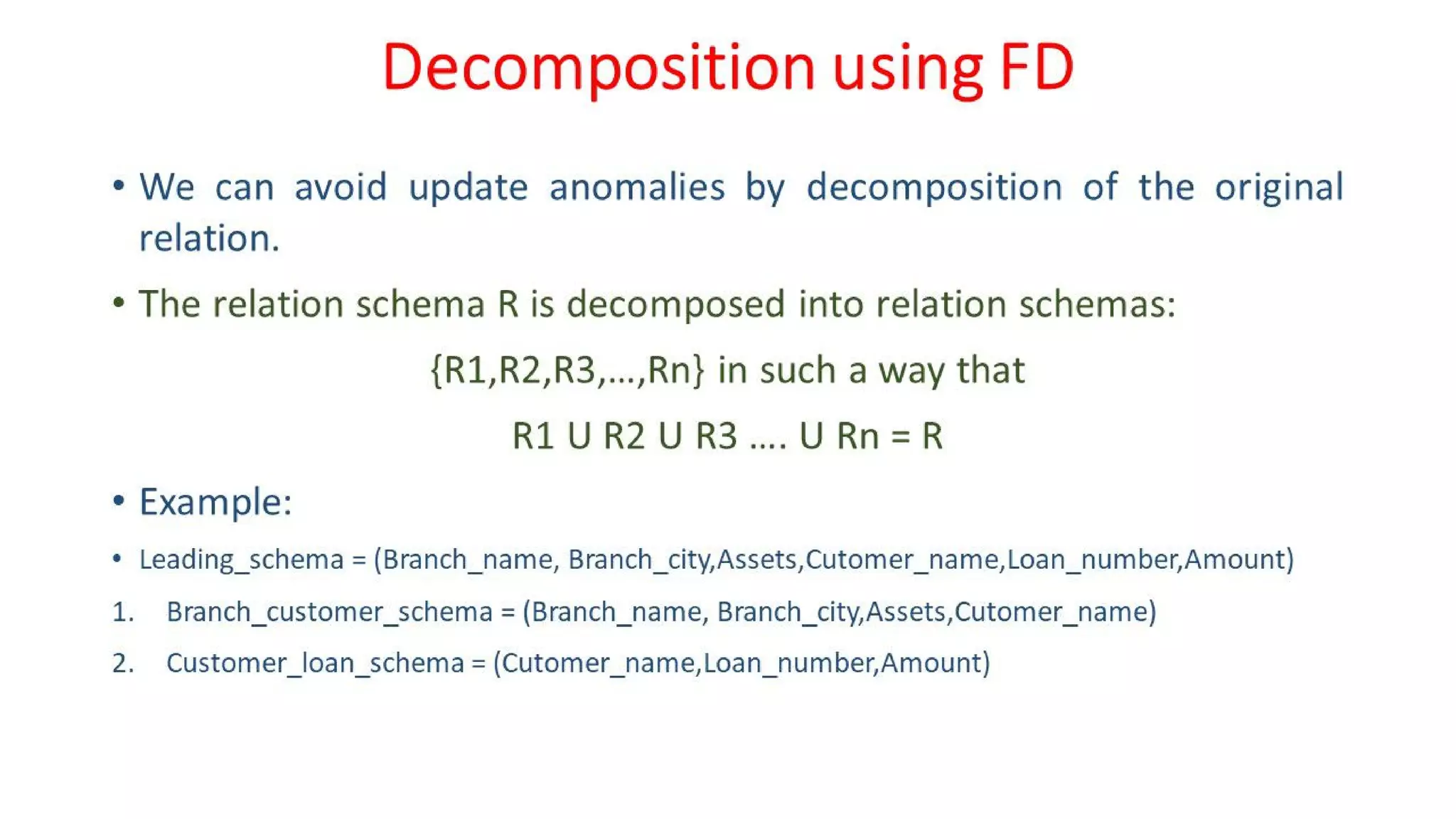 Decomposition using FD

• We can avoid update anomalies by decomposition of the original relation.

• The relation schema R is decomposed into relation schemas:

{R1,R2,R3,…,Rn} in such a way that

R1 U R2 U R3 …. U Rn = R

• Example:

• Leading_schema = (Branch_name, Branch_city,Assets,Cutomer_name,Loan_number,Amount)

1. Branch_customer_schema = (Branch_name, Branch_city,Assets,Cutomer_name)

2. Customer_loan_schema = (Cutomer_name,Loan_number,Amount)